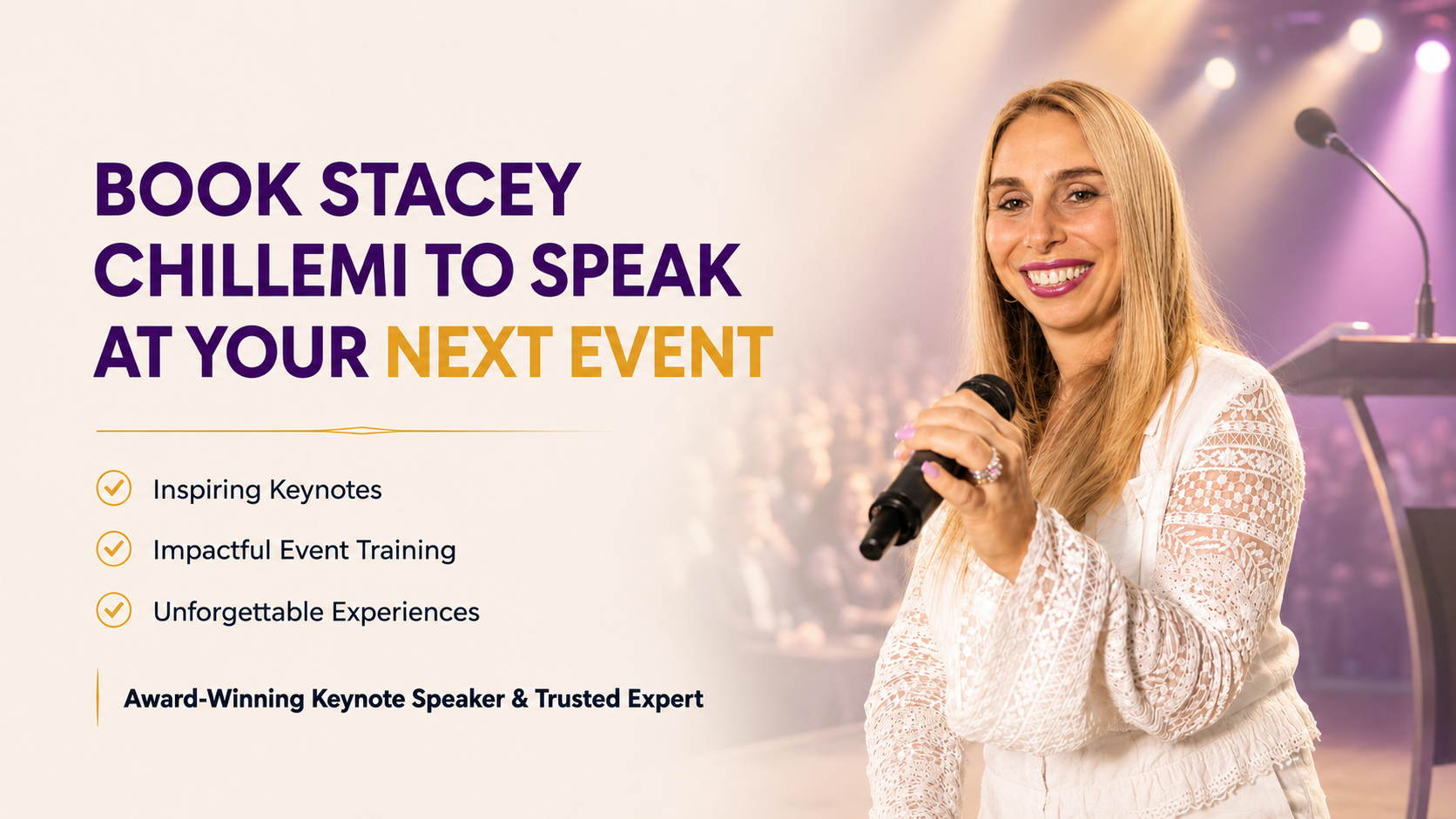 BOOK STACEY CHILLEMI TO SPEAK AT YOUR NEXT EVENT

Inspiring Keynotes

Impactful Event Training

Unforgettable Experiences

Award-Winning Keynote Speaker & Trusted Expert